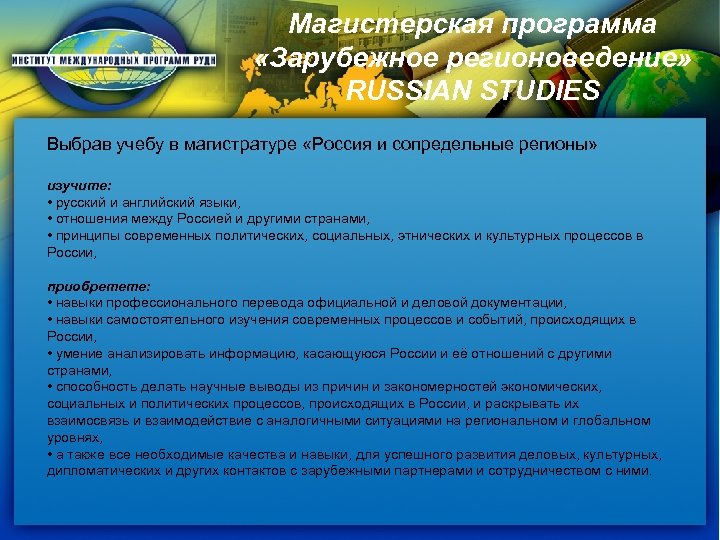 ИНСТИТУТ МЕЖДУНАРОДНЫХ ПРОГРАММ РУДН

Магистерская программа
«Зарубежное регионоведение»
RUSSIAN STUDIES

Выбрав учебу в магистратуре «Россия и сопредельные регионы»

изучите:
• русский и английский языки,
• отношения между Россией и другими странами,
• принципы современных политических, социальных, этнических и культурных процессов в России,

приобретете:
• навыки профессионального перевода официальной и деловой документации,
• навыки самостоятельного изучения современных процессов и событий, происходящих в России,
• умение анализировать информацию, касающуюся России и её отношений с другими странами,
• способность делать научные выводы из причин и закономерностей экономических, социальных и политических процессов, происходящих в России, и раскрывать их взаимосвязь и взаимодействие с аналогичными ситуациями на региональном и глобальном уровнях,
• а также все необходимые качества и навыки, для успешного развития деловых, культурных, дипломатических и других контактов с зарубежными партнерами и сотрудничеством с ними.